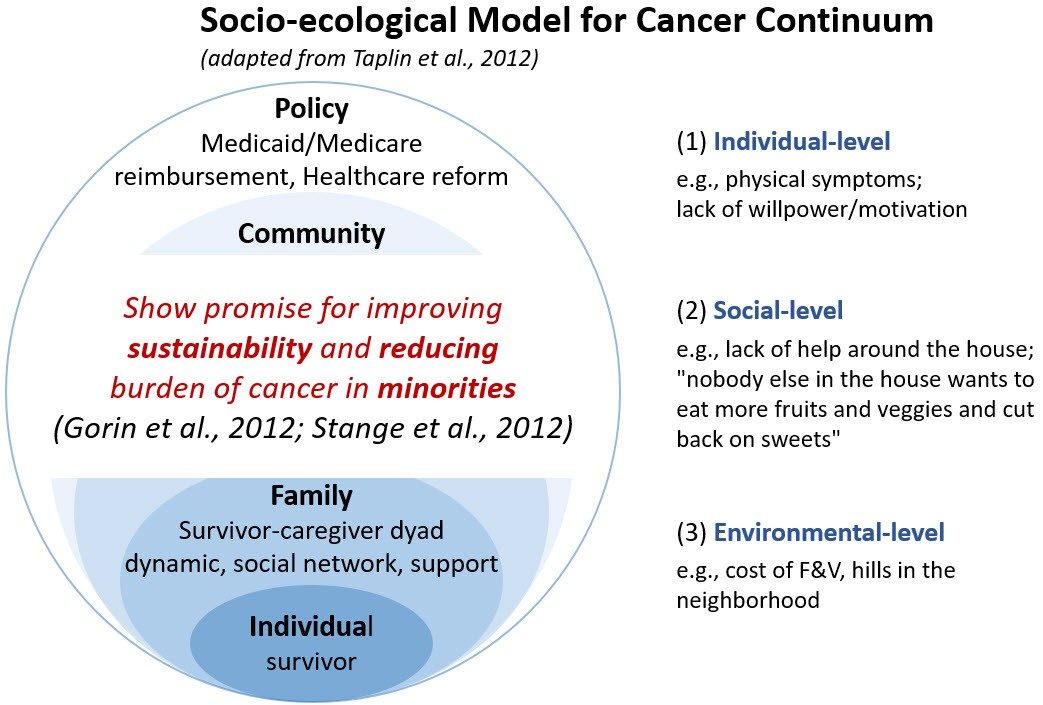 Socio-ecological Model for Cancer Continuum
(adapted from Taplin et al., 2012)

Policy
Medicaid/Medicare reimbursement, Healthcare reform

Community

Show promise for improving sustainability and reducing burden of cancer in minorities
(Gorin et al., 2012; Stange et al., 2012)

Family
Survivor-caregiver dyad dynamic, social network, support

Individual
survivor

(1) Individual-level
e.g., physical symptoms; lack of willpower/motivation

(2) Social-level
e.g., lack of help around the house; "nobody else in the house wants to eat more fruits and veggies and cut back on sweets"

(3) Environmental-level
e.g., cost of F&V, hills in the neighborhood